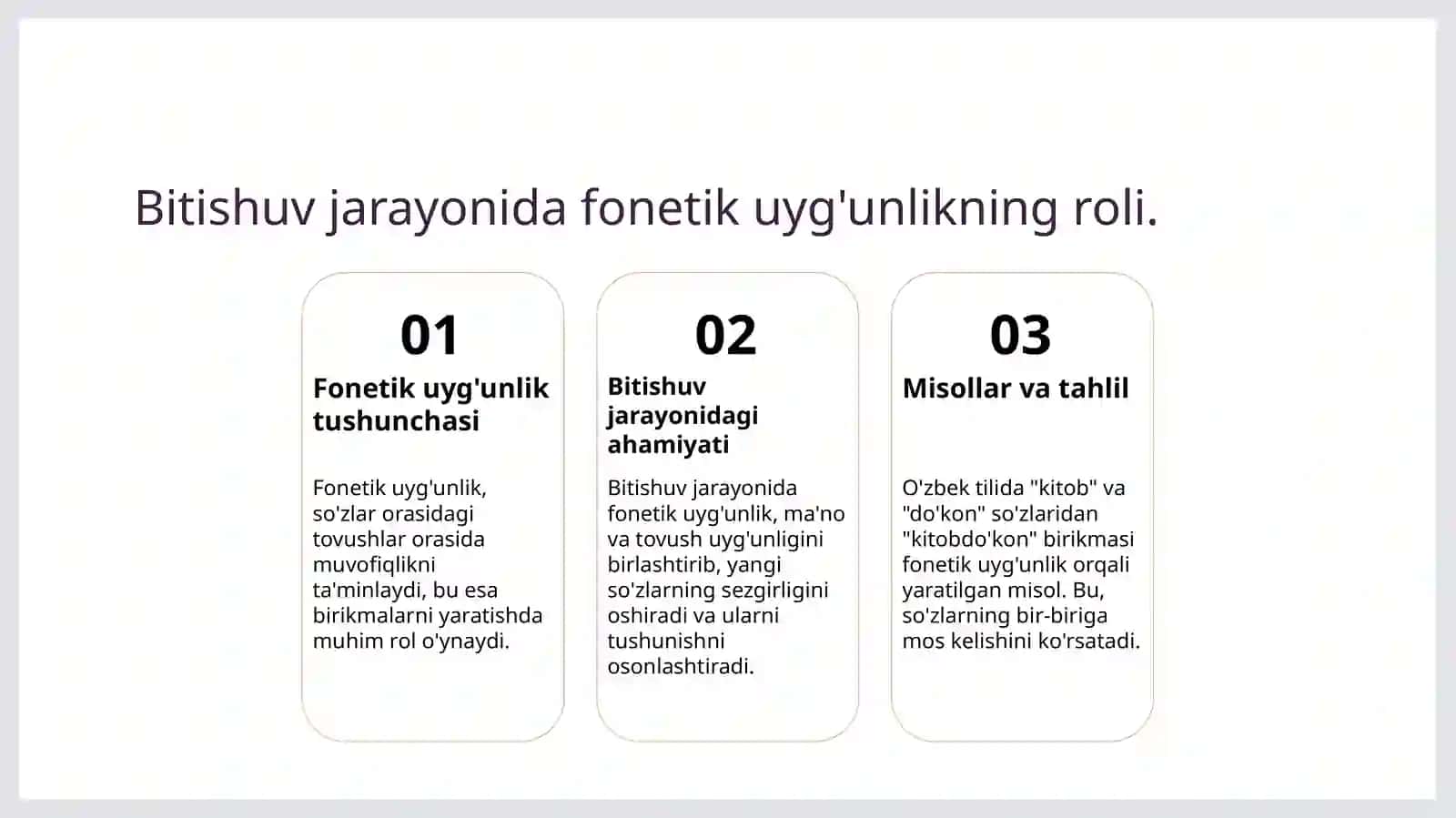 Bitishuv jarayonida fonetik uyg'unlikning roli.

01

Fonetik uyg'unlik tushunchasi

Fonetik uyg'unlik, so'zlar orasidagi tovushlar orasida muvofiqlikni ta'minlaydi, bu esa birikmalarni yaratishda muhim rol o'ynaydi.

02

Bitishuv jarayonidagi ahamiyati

Bitishuv jarayonida fonetik uyg'unlik, ma'no va tovush uyg'unligini birlashtirib, yangi so'zlarning sezgirligini oshiradi va ularni tushunishni osonlashtiradi.

03

Misollar va tahlil

O'zbek tilida "kitob" va "do'kon" so'zlaridan "kitobdo'kon" birikmasi fonetik uyg'unlik orqali yaratilgan misol. Bu, so'zlarning bir-biriga mos kelishini ko'rsatadi.